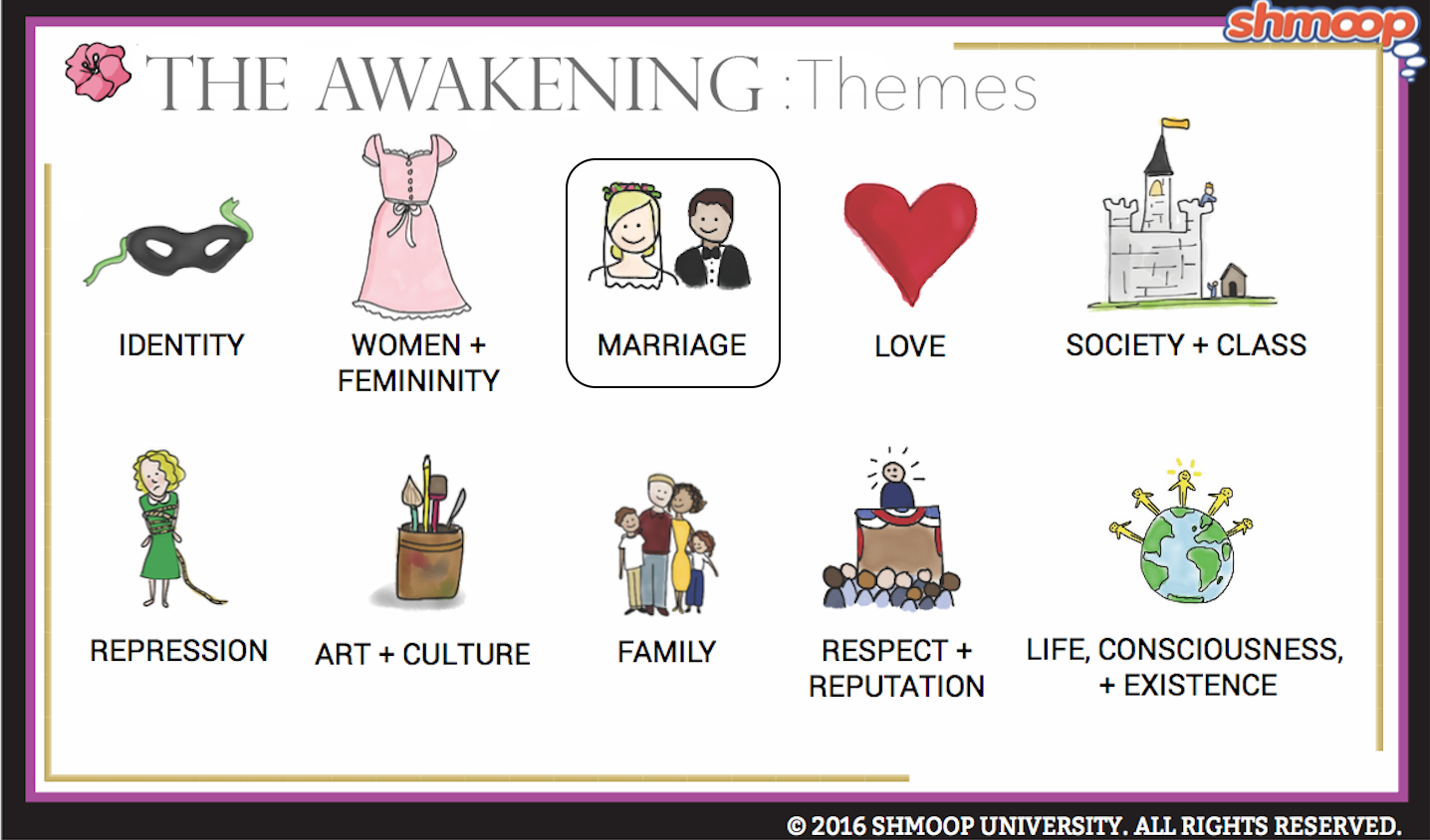 shmoop

THE AWAKENING :Themes

IDENTITY

WOMEN + FEMININITY

MARRIAGE

LOVE

SOCIETY + CLASS

REPRESSION

ART + CULTURE

FAMILY

RESPECT + REPUTATION

LIFE, CONSCIOUSNESS, + EXISTENCE

© 2016 SHMOOP UNIVERSITY. ALL RIGHTS RESERVED.